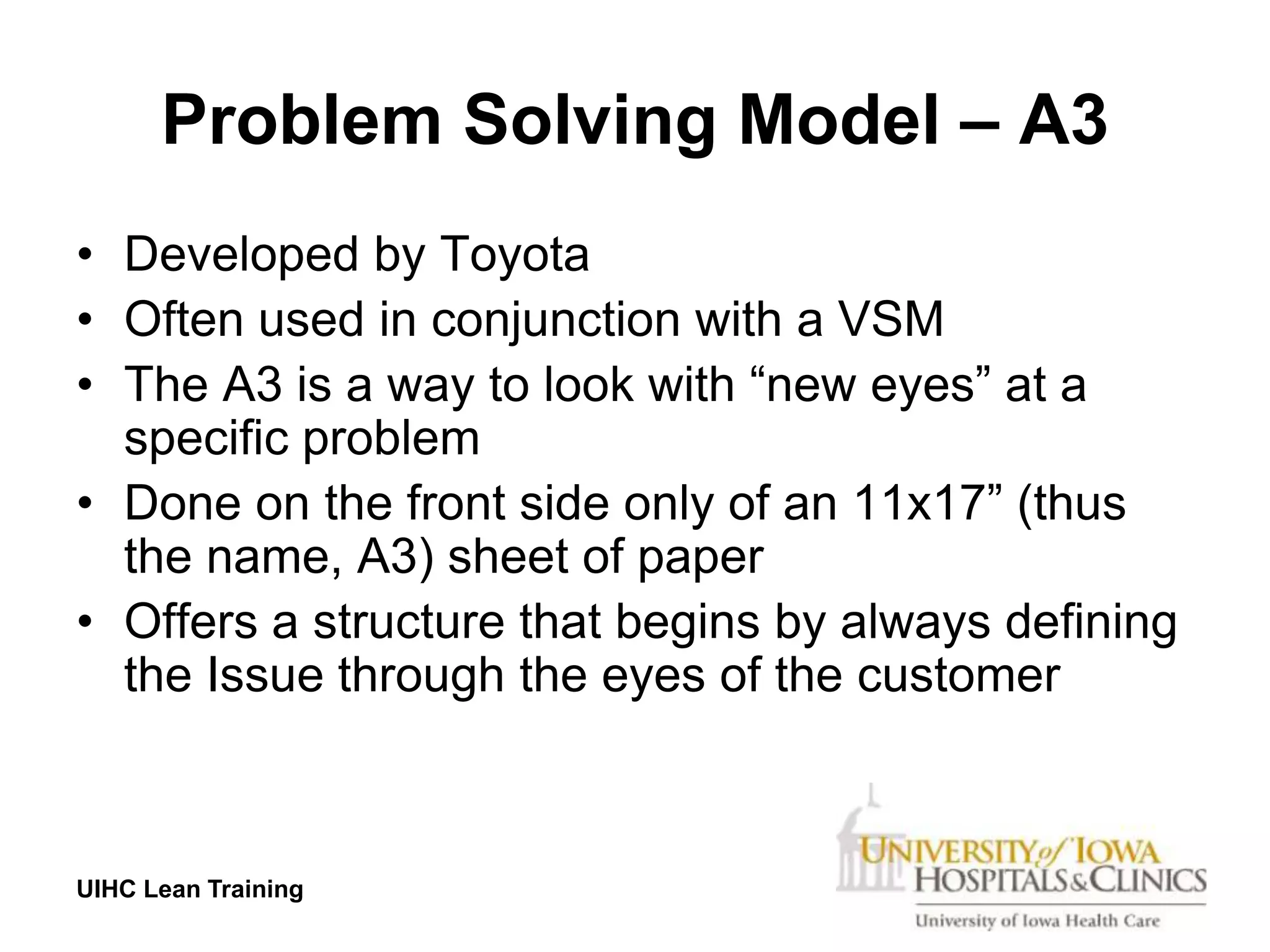 Problem Solving Model – A3

• Developed by Toyota
• Often used in conjunction with a VSM
• The A3 is a way to look with “new eyes” at a specific problem
• Done on the front side only of an 11x17” (thus the name, A3) sheet of paper
• Offers a structure that begins by always defining the Issue through the eyes of the customer

UIHC Lean Training

UNIVERSITY of IOWA HOSPITALS & CLINICS
University of Iowa Health Care